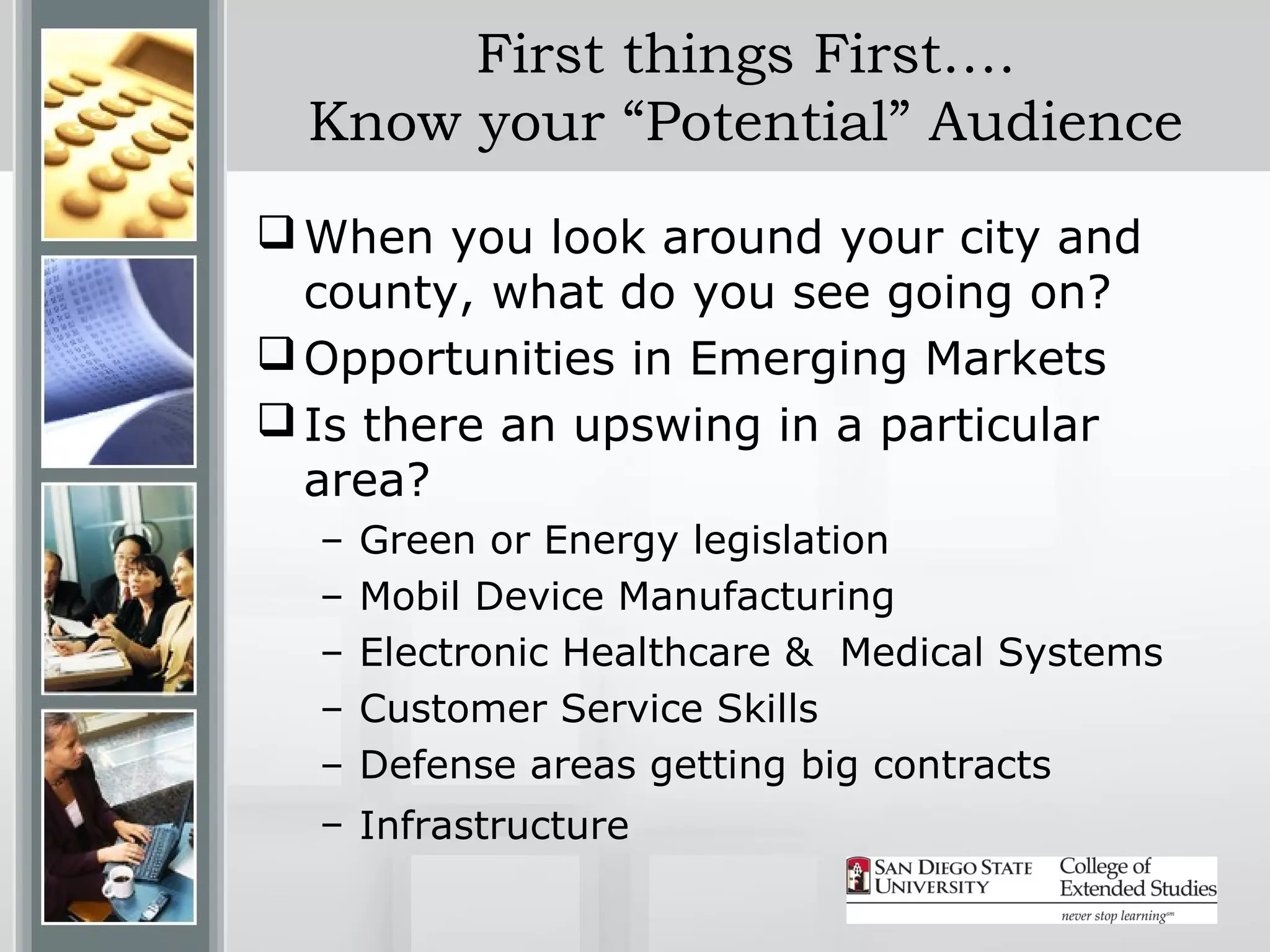 First things First….
Know your “Potential” Audience

❑ When you look around your city and county, what do you see going on?

❑ Opportunities in Emerging Markets

❑ Is there an upswing in a particular area?

– Green or Energy legislation
– Mobil Device Manufacturing
– Electronic Healthcare &  Medical Systems
– Customer Service Skills
– Defense areas getting big contracts
– Infrastructure

SAN DIEGO STATE UNIVERSITY College of Extended Studies
never stop learning℠